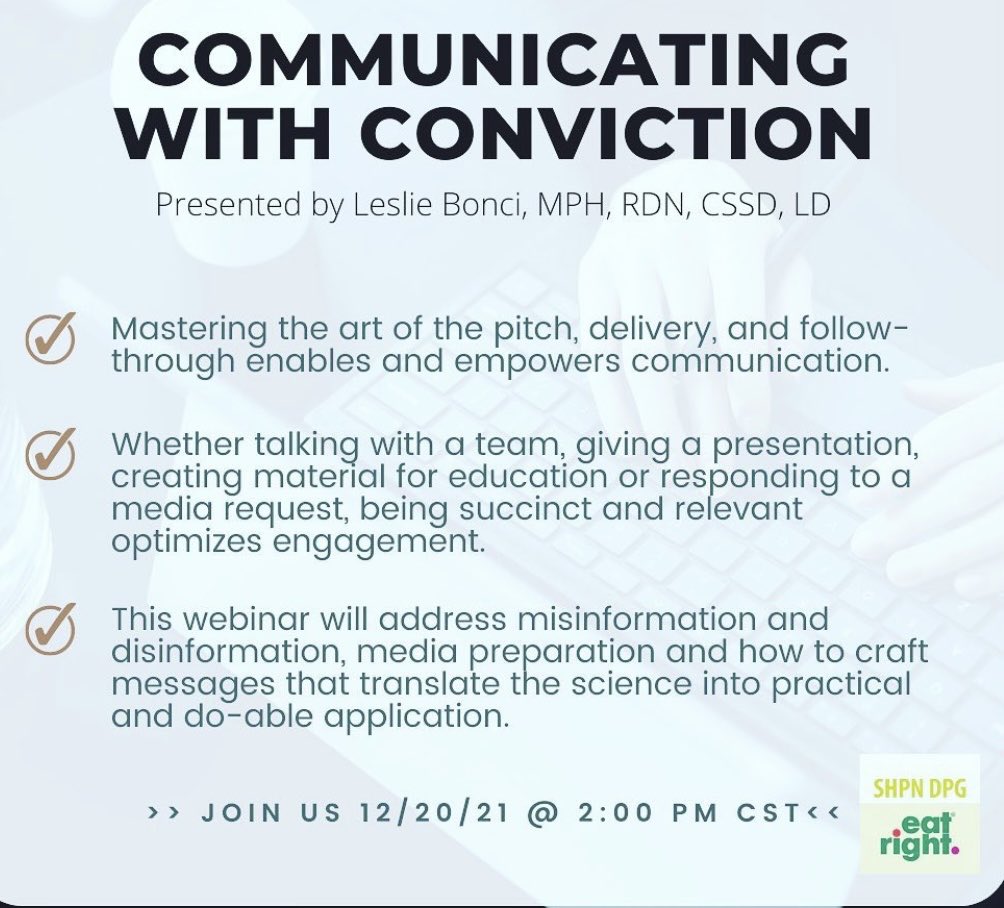 COMMUNICATING WITH CONVICTION

Presented by Leslie Bonci, MPH, RDN, CSSD, LD

Mastering the art of the pitch, delivery, and follow-through enables and empowers communication.

Whether talking with a team, giving a presentation, creating material for education or responding to a media request, being succinct and relevant optimizes engagement.

This webinar will address misinformation and disinformation, media preparation and how to craft messages that translate the science into practical and do-able application.

>> JOIN US 12/20/21 @ 2:00 PM CST<<

SHPN DPG

eat right.